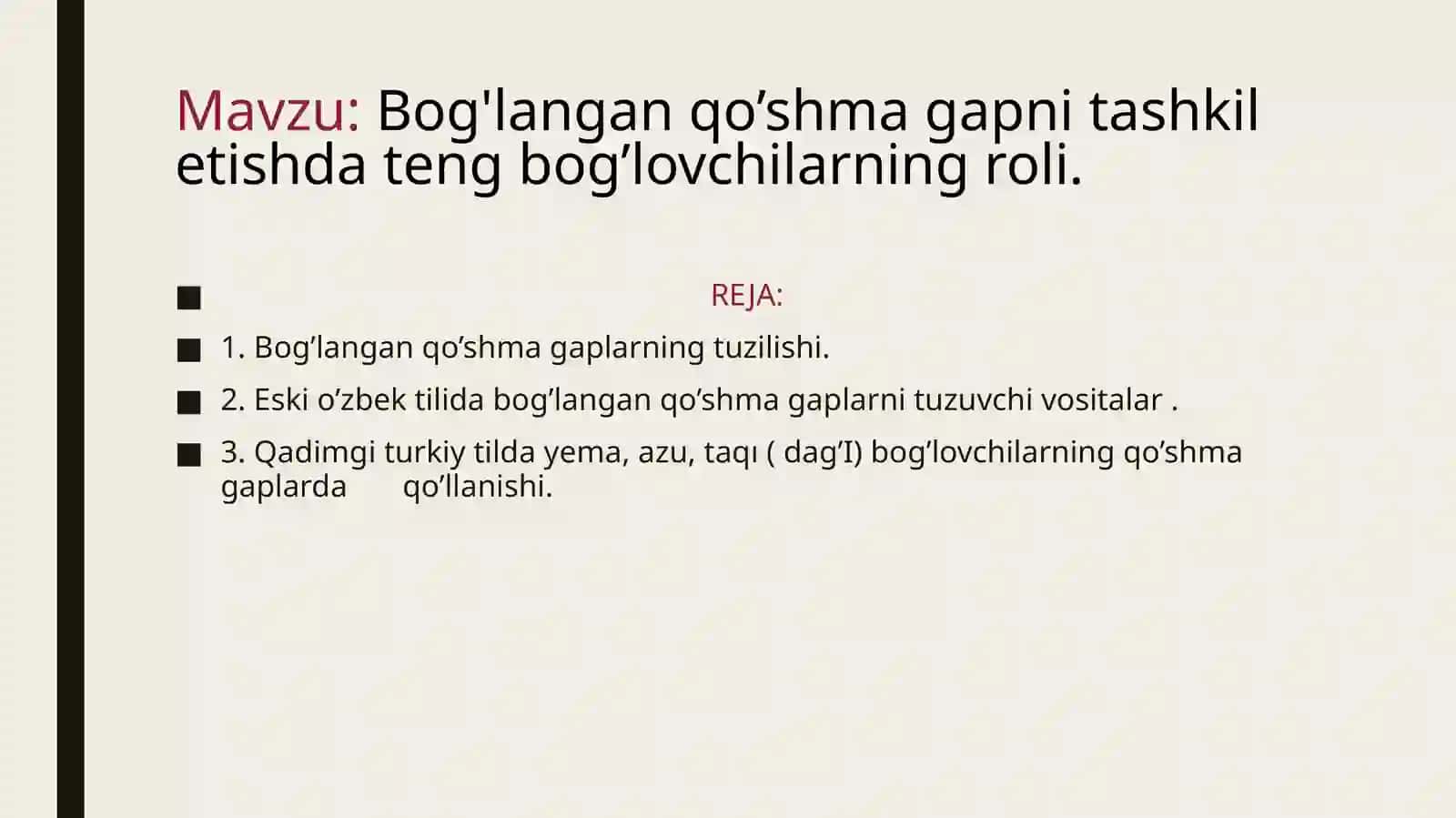 Mavzu: Bog'langan qo’shma gapni tashkil etishda teng bog’lovchilarning roli.

REJA:

1. Bog’langan qo’shma gaplarning tuzilishi.

2. Eski o’zbek tilida bog’langan qo’shma gaplarni tuzuvchi vositalar .

3. Qadimgi turkiy tilda yema, azu, taqı ( dag’I) bog’lovchilarning qo’shma gaplarda qo’llanishi.